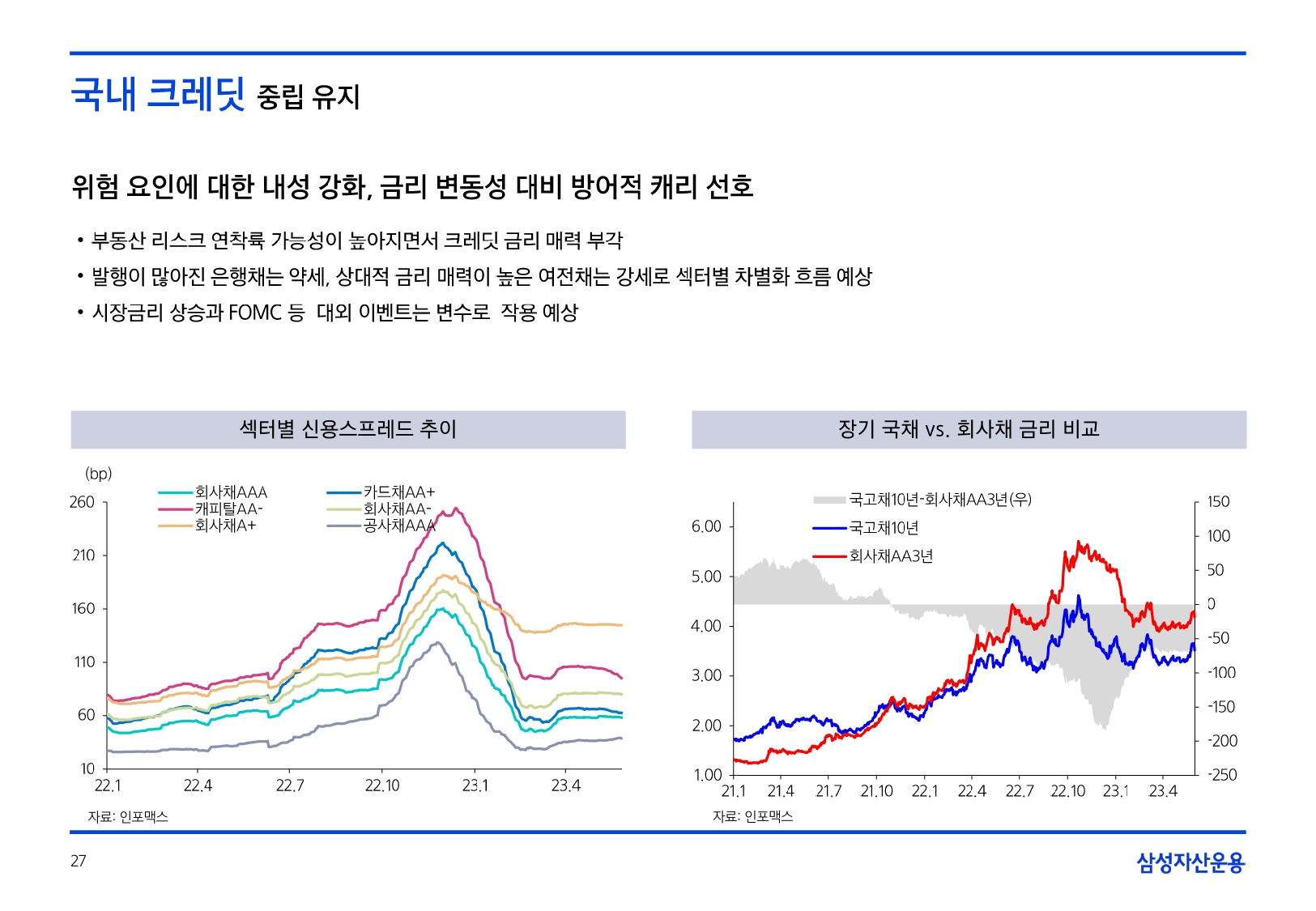 국내 크레딧 중립 유지

위험 요인에 대한 내성 강화, 금리 변동성 대비 방어적 캐리 선호

• 부동산 리스크 연착륙 가능성이 높아지면서 크레딧 금리 매력 부각
• 발행이 많아진 은행채는 약세, 상대적 금리 매력이 높은 여전채는 강세로 섹터별 차별화 흐름 예상
• 시장금리 상승과 FOMC 등 대외 이벤트는 변수로 작용 예상

섹터별 신용스프레드 추이

(bp)
회사채AAA
캐피탈AA-
회사채A+
카드채AA+
회사채AA-
공사채AAA
260
210
160
110
60
10
22.1 22.4 22.7 22.10 23.1 23.4
자료: 인포맥스

장기 국채 vs. 회사채 금리 비교

국고채10년-회사채AA3년(우)
국고채10년
회사채AA3년
6.00
5.00
4.00
3.00
2.00
1.00
150
100
50
0
-50
-100
-150
-200
-250
21.1 21.4 21.7 21.10 22.1 22.4 22.7 22.10 23.1 23.4
자료: 인포맥스

27
삼성자산운용